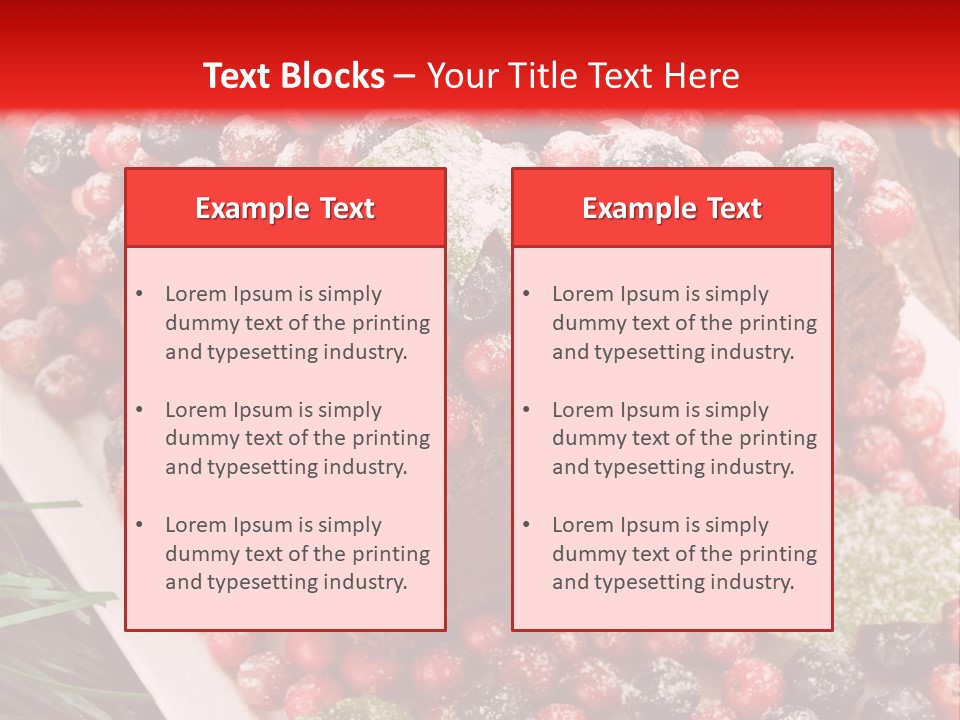 Text Blocks – Your Title Text Here

Example Text

• Lorem Ipsum is simply dummy text of the printing and typesetting industry.

• Lorem Ipsum is simply dummy text of the printing and typesetting industry.

• Lorem Ipsum is simply dummy text of the printing and typesetting industry.

Example Text

• Lorem Ipsum is simply dummy text of the printing and typesetting industry.

• Lorem Ipsum is simply dummy text of the printing and typesetting industry.

• Lorem Ipsum is simply dummy text of the printing and typesetting industry.